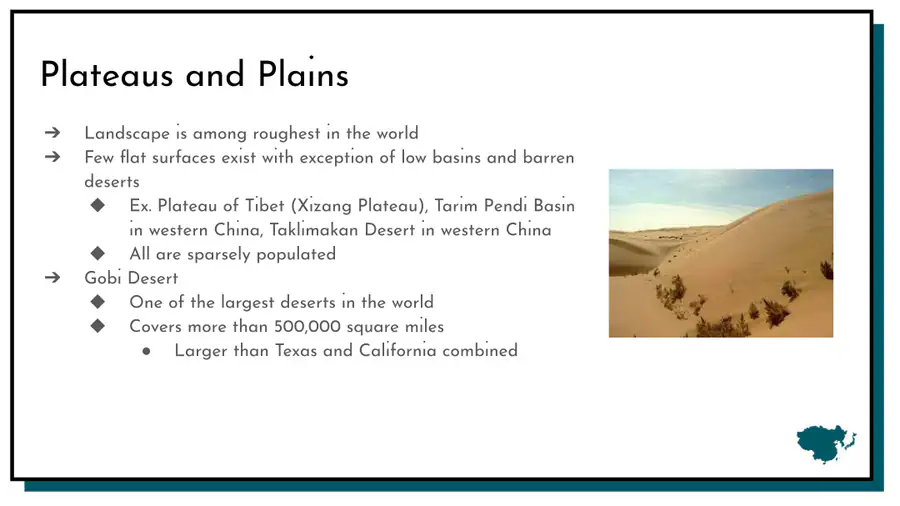 Plateaus and Plains

➔ Landscape is among roughest in the world
➔ Few flat surfaces exist with exception of low basins and barren deserts
◆ Ex. Plateau of Tibet (Xizang Plateau), Tarim Pendi Basin in western China, Taklimakan Desert in western China
◆ All are sparsely populated
➔ Gobi Desert
◆ One of the largest deserts in the world
◆ Covers more than 500,000 square miles
● Larger than Texas and California combined